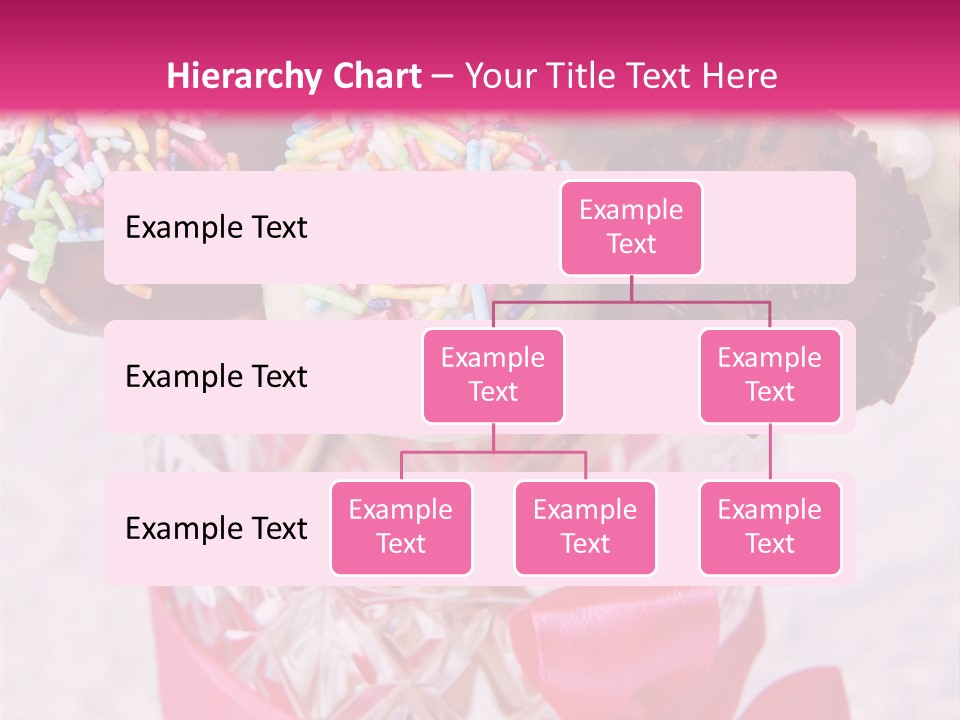 Hierarchy Chart – Your Title Text Here

Example Text

Example Text

Example Text

Example Text

Example Text

Example Text

Example Text

Example Text

Example Text